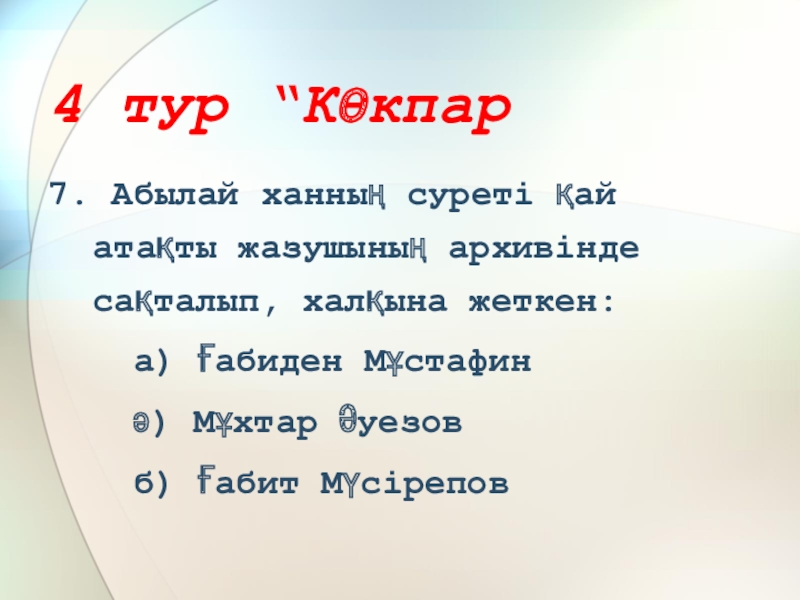 4 тур “Көкпар

7. Абылай ханның суреті қай атақты жазушының архивінде сақталып, халқына жеткен:

а) Ғабиден Мұстафин

ә) Мұхтар Әуезов

б) Ғабит Мүсірепов